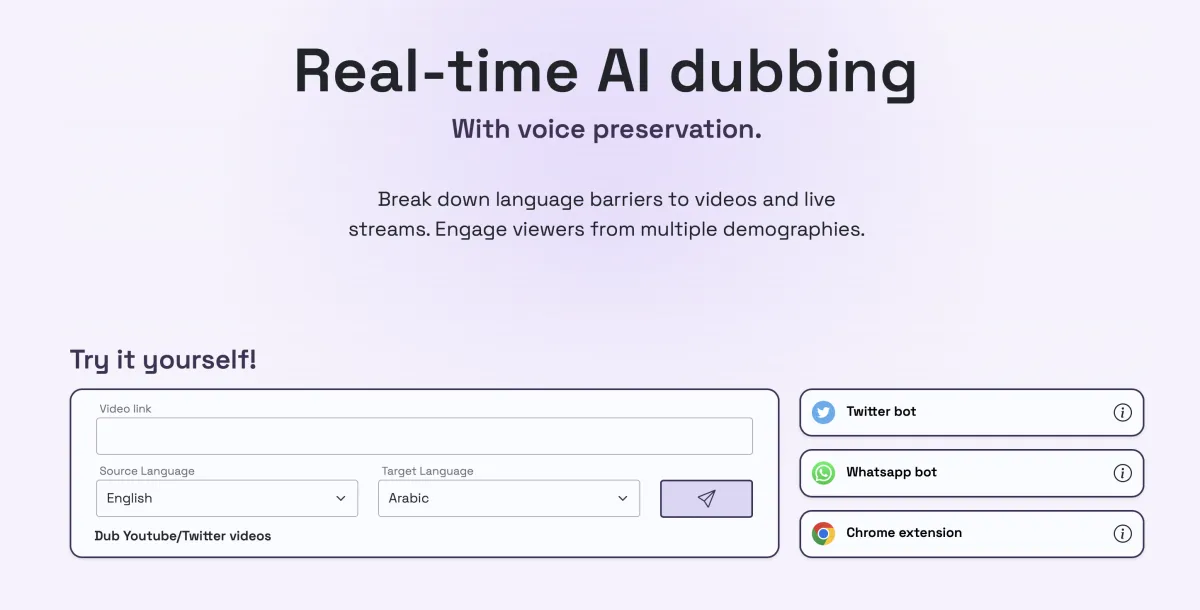 Real-time AI dubbing
With voice preservation.

Break down language barriers to videos and live streams. Engage viewers from multiple demographies.

Try it yourself!

Video link

Source Language
English

Target Language
Arabic

Dub Youtube/Twitter videos

Twitter bot

Whatsapp bot

Chrome extension